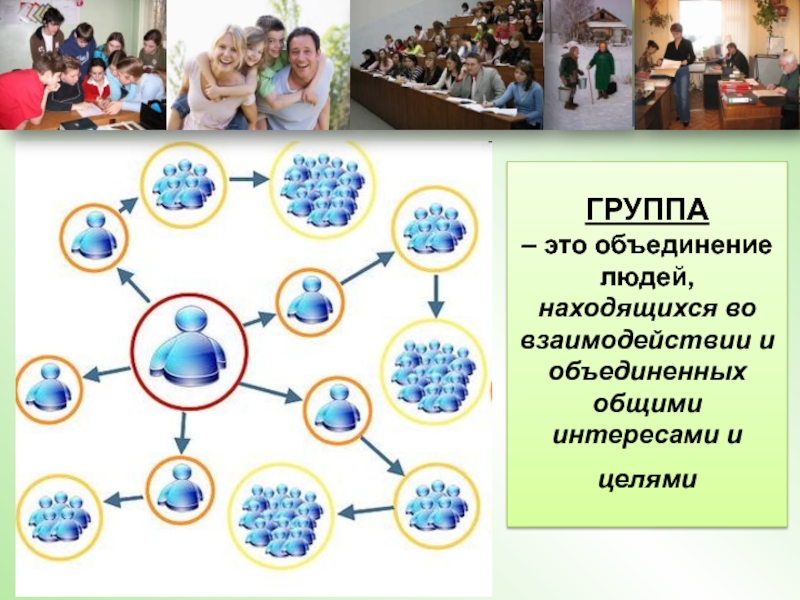 ГРУППА

– это объединение людей, находящихся во взаимодействии и объединенных общими интересами и целями